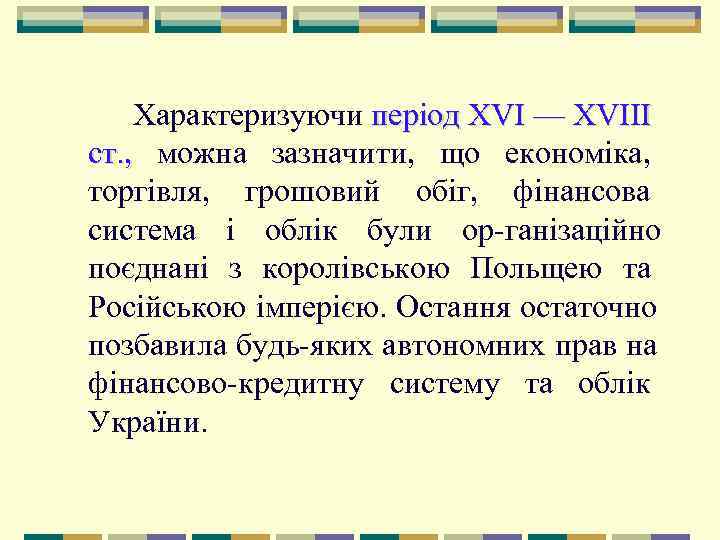 Характеризуючи період XVI — XVIII ст., можна зазначити, що економіка, торгівля, грошовий обіг, фінансова система і облік були ор-ганізаційно поєднані з королівською Польщею та Російською імперією. Остання остаточно позбавила будь-яких автономних прав на фінансово-кредитну систему та облік України.